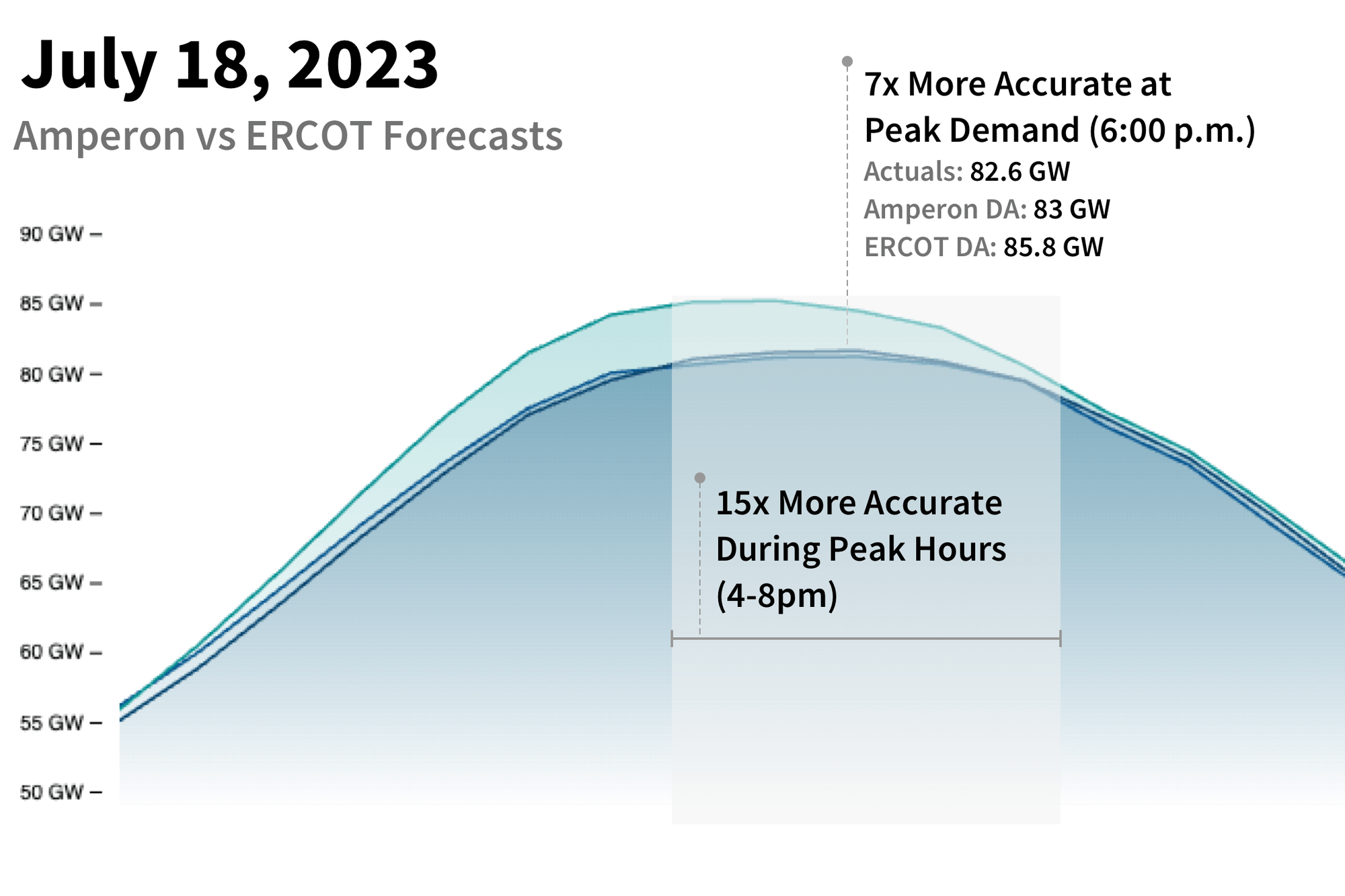 July 18, 2023
Amperon vs ERCOT Forecasts

7x More Accurate at Peak Demand (6:00 p.m.)
Actuals: 82.6 GW
Amperon DA: 83 GW
ERCOT DA: 85.8 GW

90 GW –
85 GW –
80 GW –
75 GW –
70 GW –
65 GW –
60 GW –
55 GW –
50 GW –

15x More Accurate During Peak Hours (4-8pm)